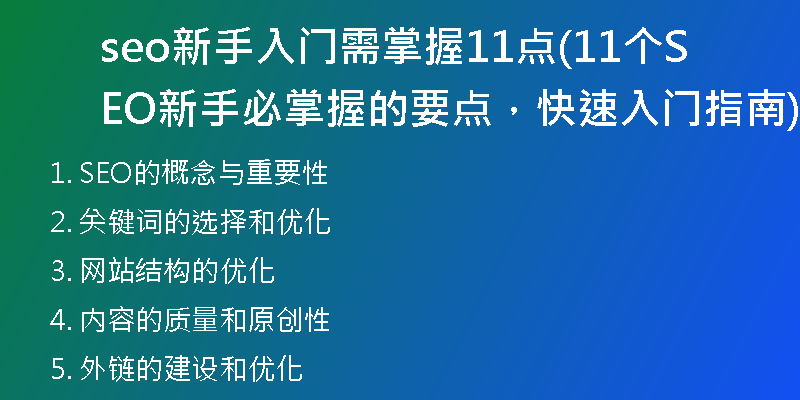 seo新手入门需掌握11点(11个SEO新手必掌握的要点，快速入门指南)

1. SEO的概念与重要性
2. 关键词的选择和优化
3. 网站结构的优化
4. 内容的质量和原创性
5. 外链的建设和优化